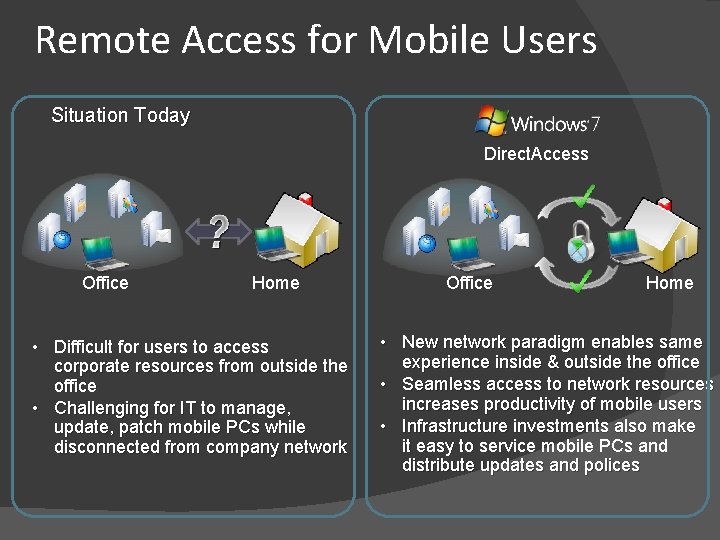 Remote Access for Mobile Users

Situation Today

?

Office

Home

• Difficult for users to access corporate resources from outside the office
• Challenging for IT to manage, update, patch mobile PCs while disconnected from company network

Windows 7

DirectAccess

Office

Home

• New network paradigm enables same experience inside & outside the office
• Seamless access to network resources increases productivity of mobile users
• Infrastructure investments also make it easy to service mobile PCs and distribute updates and polices